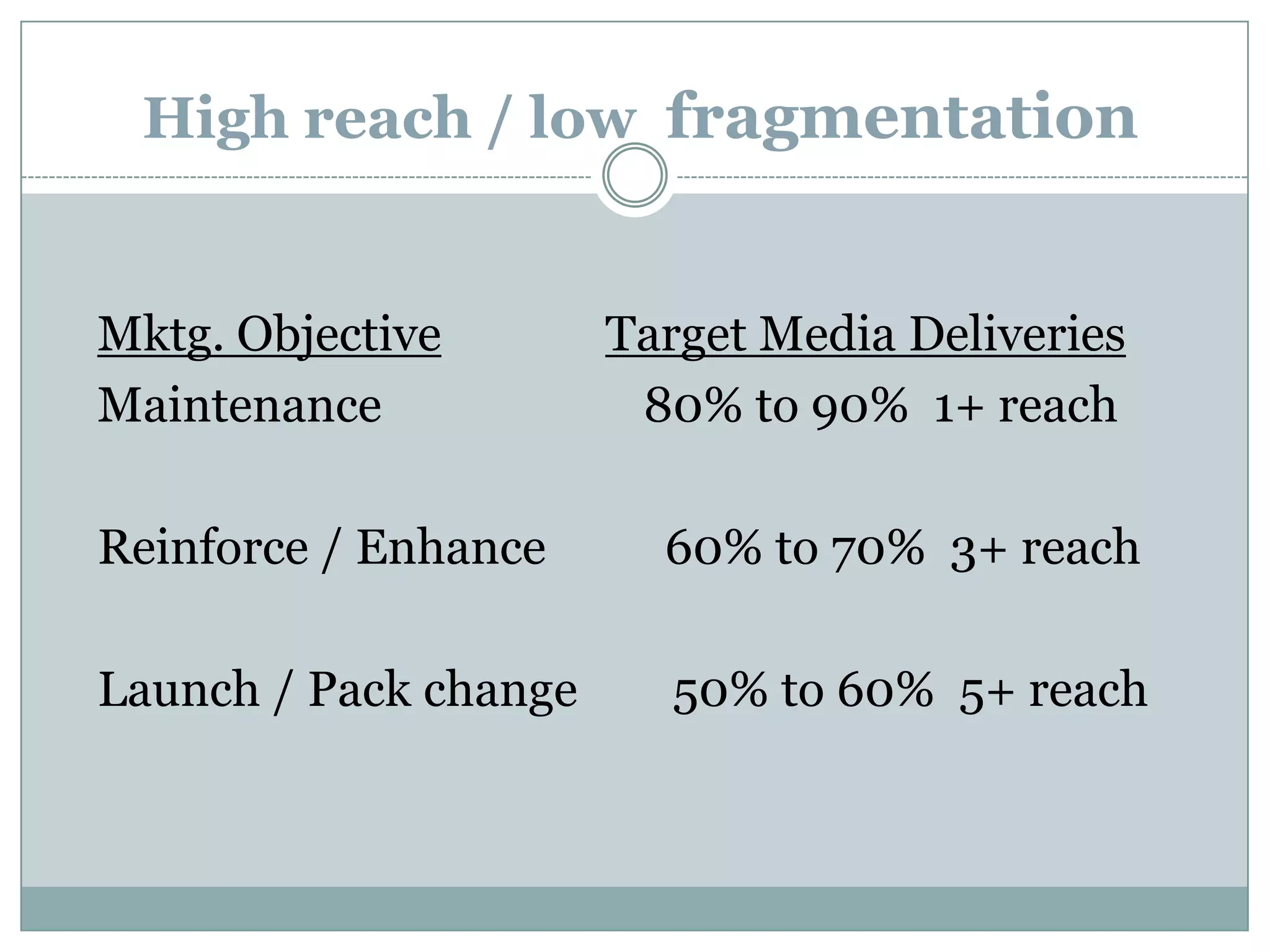 High reach / low fragmentation

| Mktg. Objective | Target Media Deliveries |
|---|---|
| Maintenance | 80% to 90% 1+ reach |
| Reinforce / Enhance | 60% to 70% 3+ reach |
| Launch / Pack change | 50% to 60% 5+ reach |